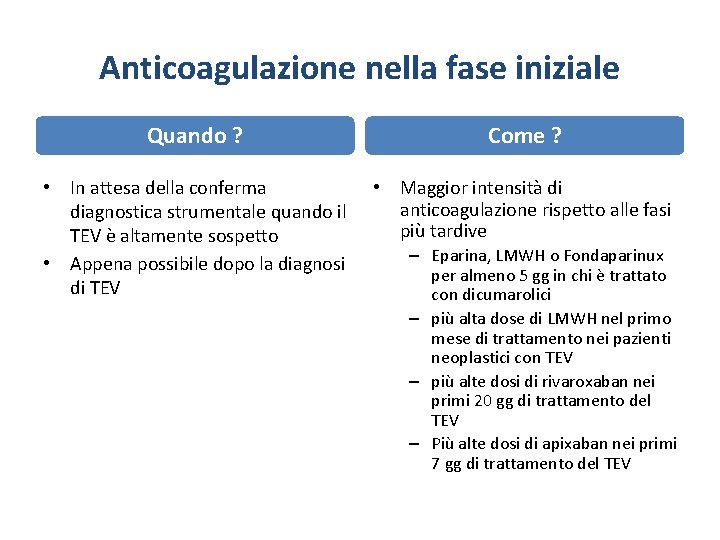 Anticoagulazione nella fase iniziale

Quando ?

• In attesa della conferma diagnostica strumentale quando il TEV è altamente sospetto
• Appena possibile dopo la diagnosi di TEV

Come ?

• Maggior intensità di anticoagulazione rispetto alle fasi più tardive
– Eparina, LMWH o Fondaparinux per almeno 5 gg in chi è trattato con dicumarolici
– più alta dose di LMWH nel primo mese di trattamento nei pazienti neoplastici con TEV
– più alte dosi di rivaroxaban nei primi 20 gg di trattamento del TEV
– Più alte dosi di apixaban nei primi 7 gg di trattamento del TEV